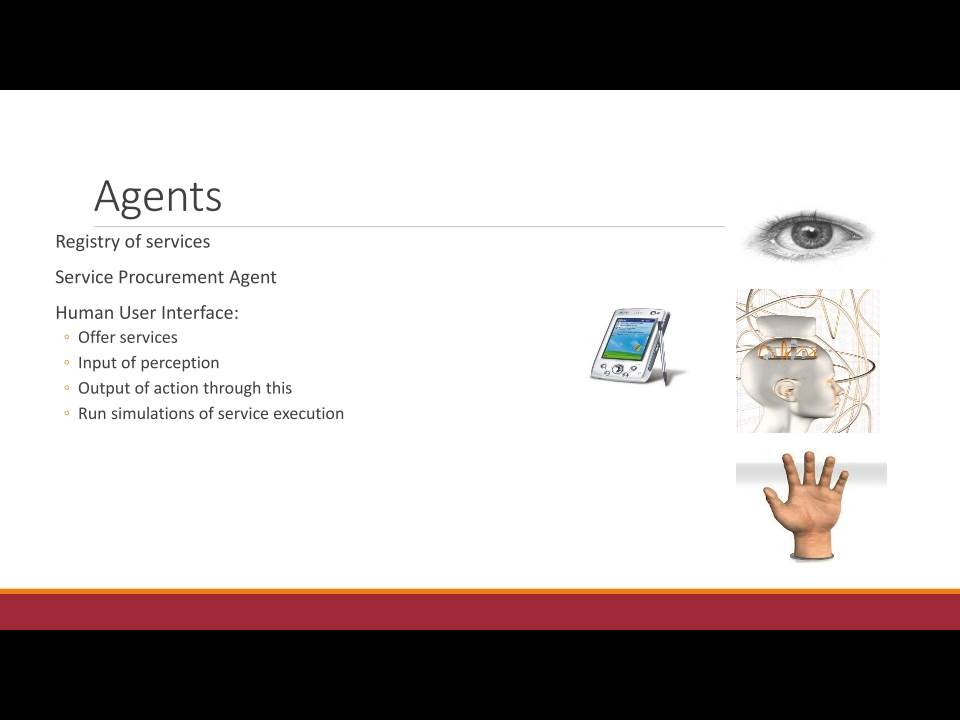 Agents

Registry of services

Service Procurement Agent

Human User Interface:

◦ Offer services
◦ Input of perception
◦ Output of action through this
◦ Run simulations of service execution